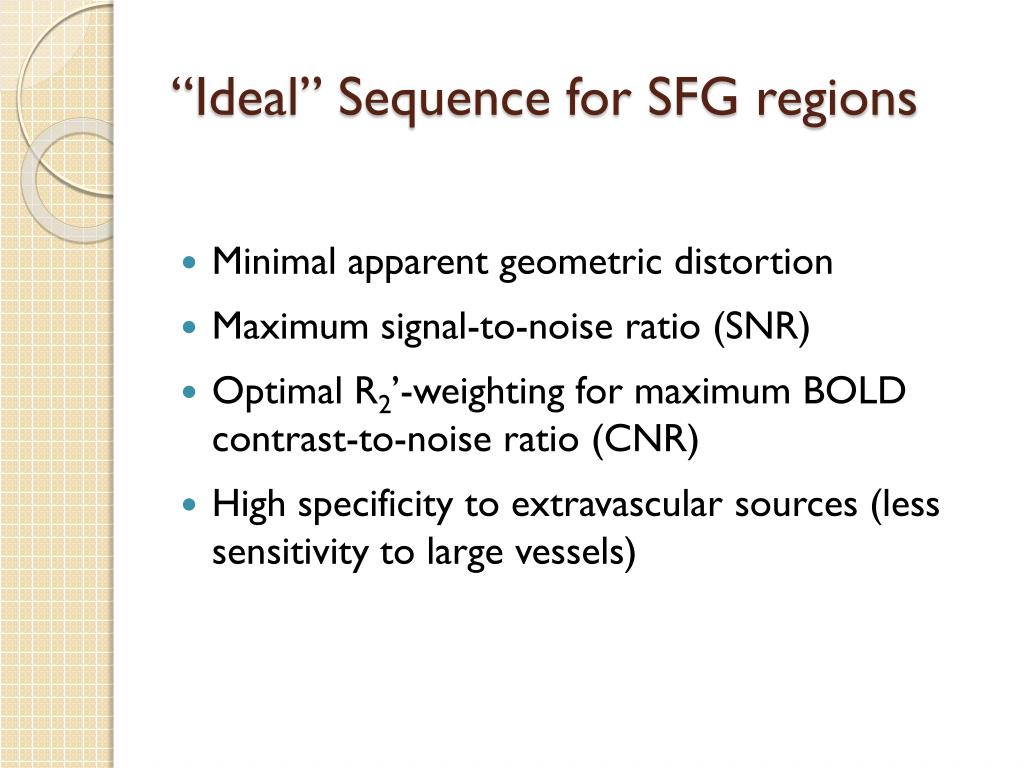 “Ideal” Sequence for SFG regions

- Minimal apparent geometric distortion
- Maximum signal-to-noise ratio (SNR)
- Optimal $R_2$’-weighting for maximum BOLD contrast-to-noise ratio (CNR)
- High specificity to extravascular sources (less sensitivity to large vessels)